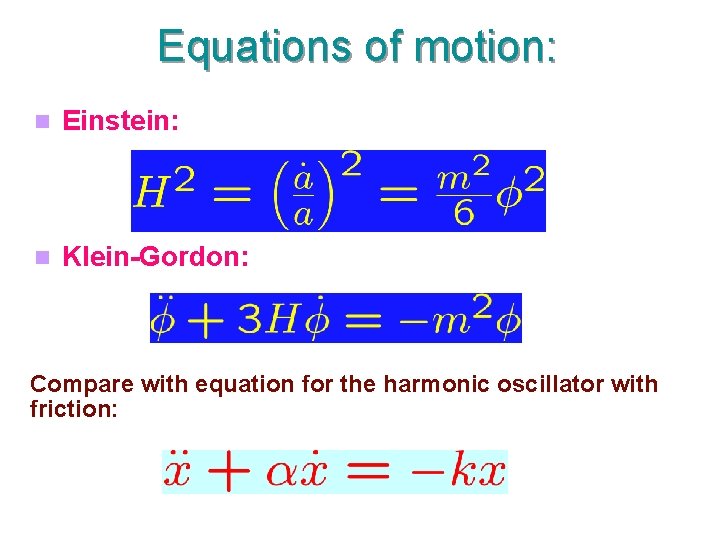 Equations of motion:

Einstein:

$H^2 = \left(\frac{\dot{a}}{a}\right)^2 = \frac{m^2}{6}\phi^2$

Klein-Gordon:

$\ddot{\phi} + 3H\dot{\phi} = -m^2\phi$

Compare with equation for the harmonic oscillator with friction:

$\ddot{x} + \alpha\dot{x} = -kx$